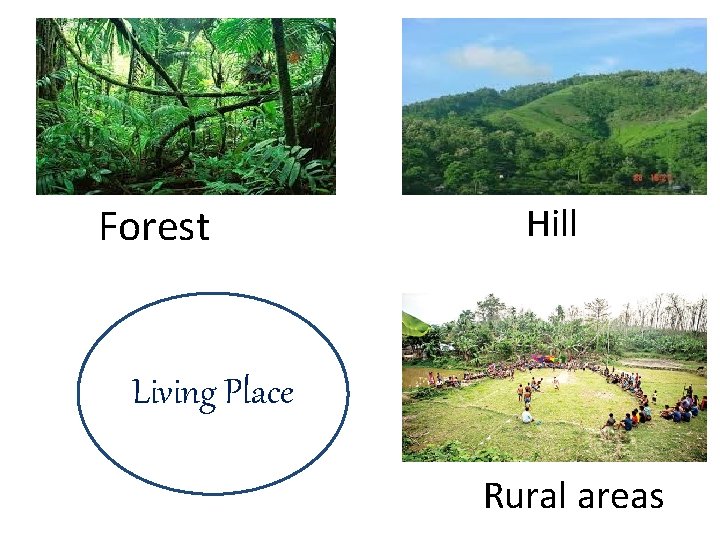 Forest

Hill

Living Place

Rural areas